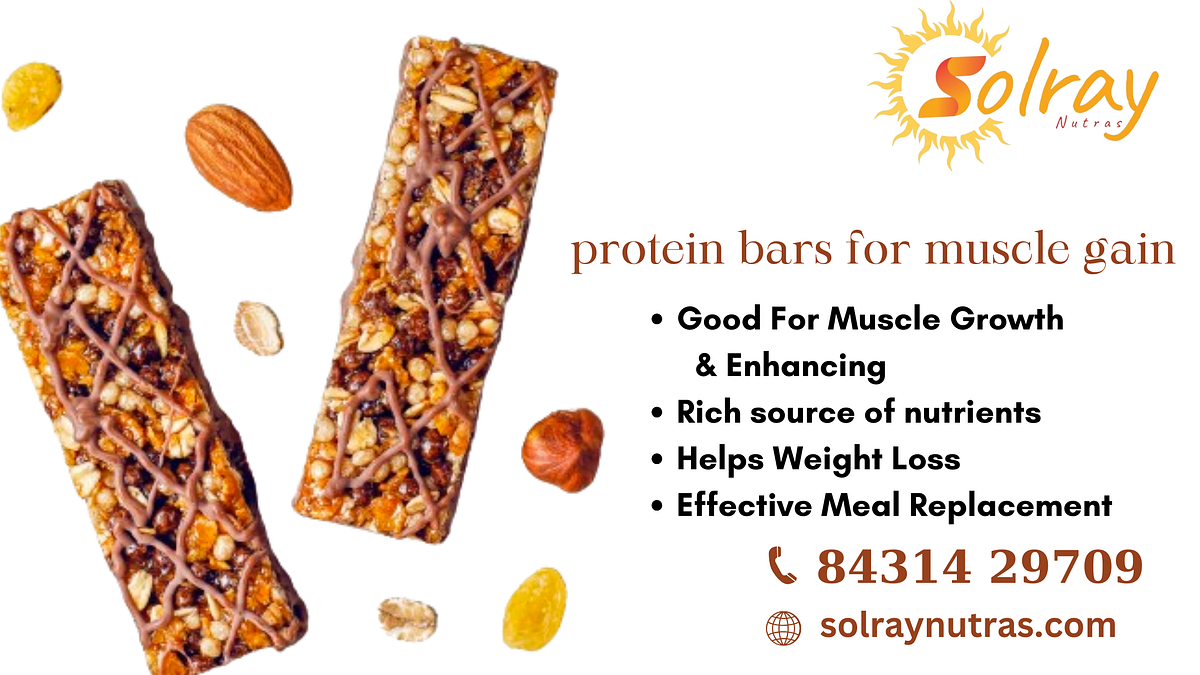 Solray
Nutras

protein bars for muscle gain

• Good For Muscle Growth & Enhancing
• Rich source of nutrients
• Helps Weight Loss
• Effective Meal Replacement

84314 29709

solraynutras.com